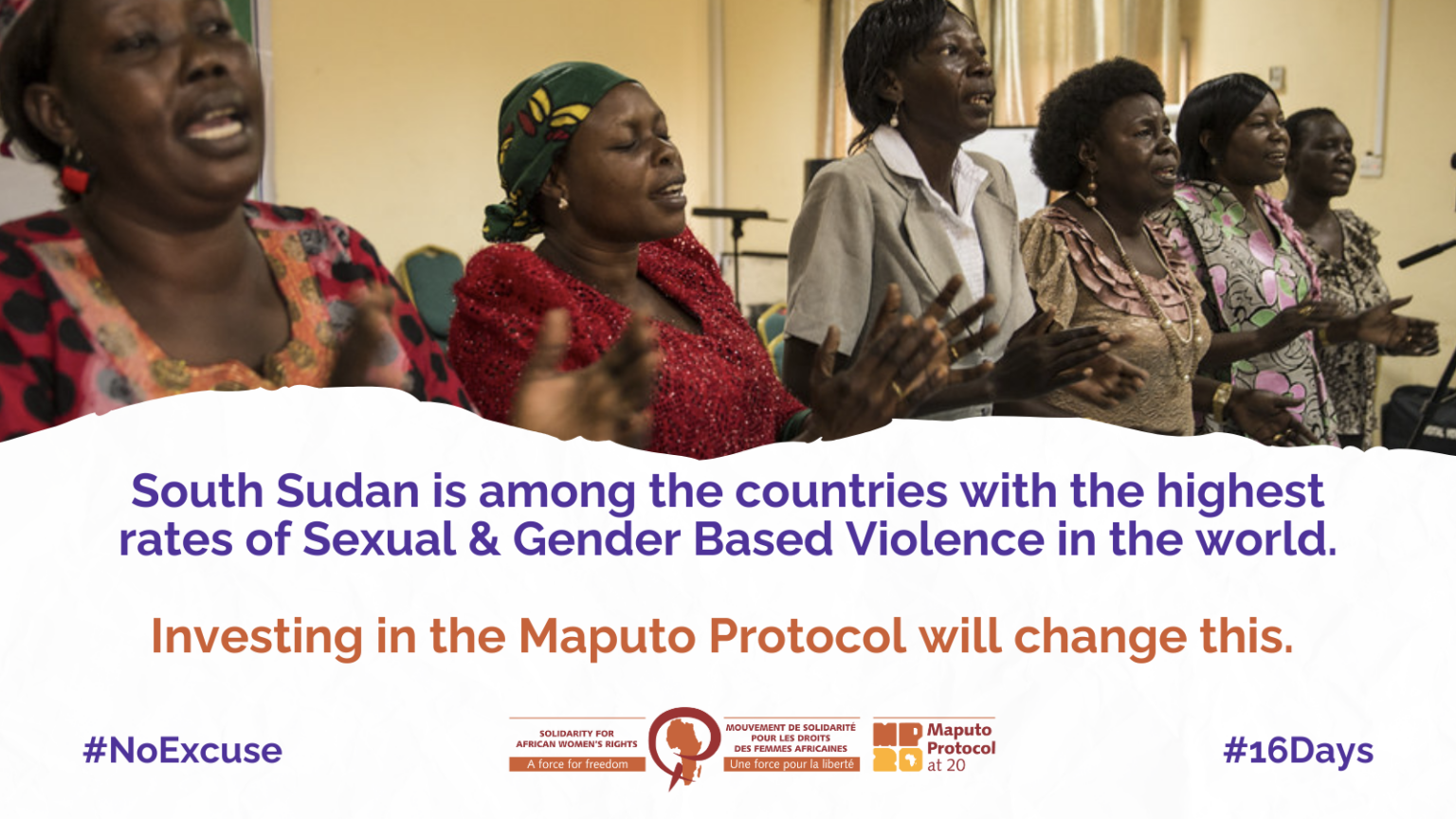 South Sudan is among the countries with the highest rates of Sexual & Gender Based Violence in the world.

Investing in the Maputo Protocol will change this.

#NoExcuse

SOLIDARITY FOR AFRICAN WOMEN'S RIGHTS
A force for freedom

MOUVEMENT DE SOLIDARITÉ POUR LES DROITS DES FEMMES AFRICAINES
Une force pour la liberté

MP 20 Maputo Protocol at 20

#16Days